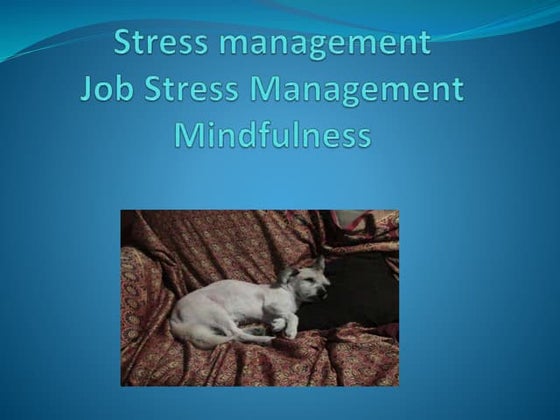 Stress management
Job Stress Management
Mindfulness